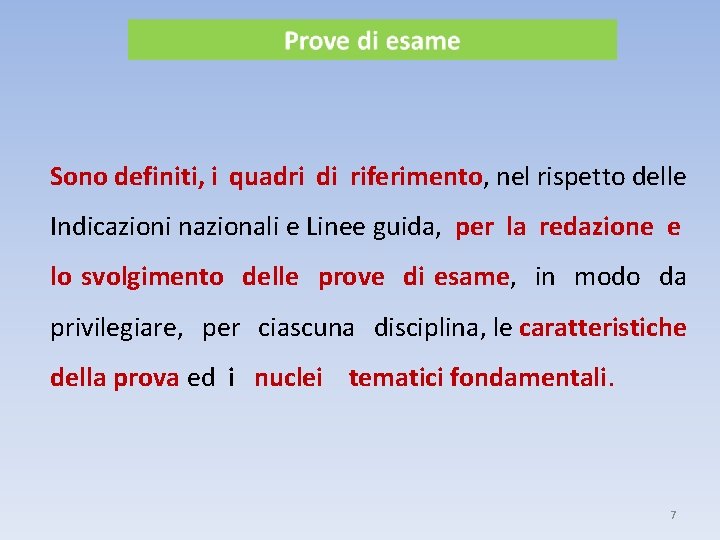 Prove di esame

Sono definiti, i quadri di riferimento, nel rispetto delle Indicazioni nazionali e Linee guida, per la redazione e lo svolgimento delle prove di esame, in modo da privilegiare, per ciascuna disciplina, le caratteristiche della prova ed i nuclei tematici fondamentali.

7